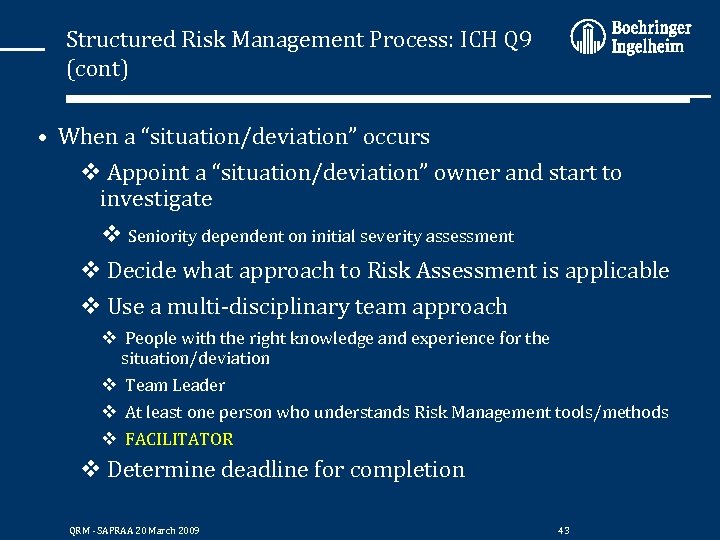 Structured Risk Management Process: ICH Q9 (cont)

Boehringer Ingelheim

• When a "situation/deviation" occurs

❖ Appoint a "situation/deviation" owner and start to investigate

❖ Seniority dependent on initial severity assessment

❖ Decide what approach to Risk Assessment is applicable

❖ Use a multi-disciplinary team approach

❖ People with the right knowledge and experience for the situation/deviation

❖ Team Leader

❖ At least one person who understands Risk Management tools/methods

❖ FACILITATOR

❖ Determine deadline for completion

QRM - SAPRAA 20 March 2009

43